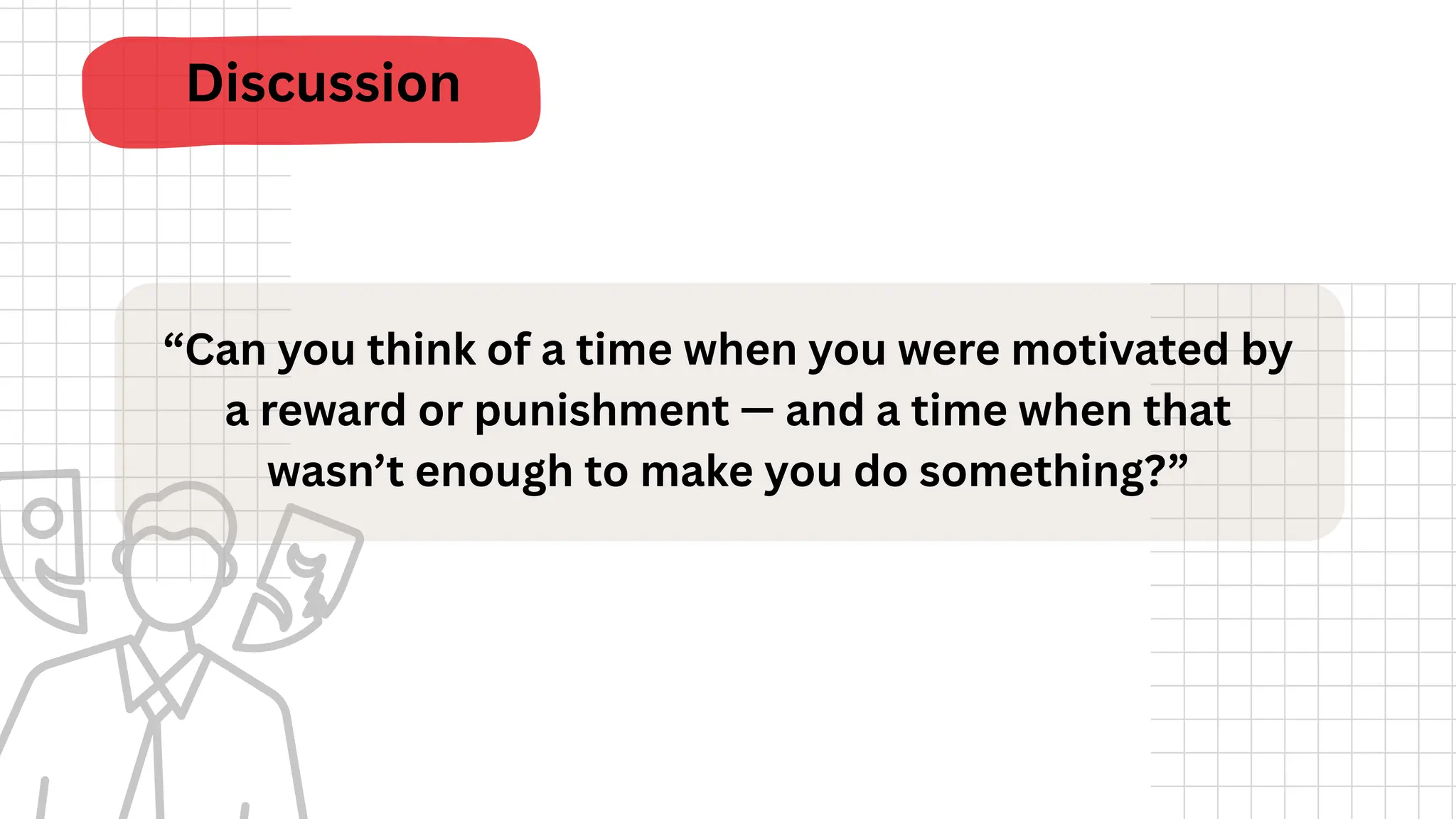 Discussion

“Can you think of a time when you were motivated by a reward or punishment — and a time when that wasn’t enough to make you do something?”